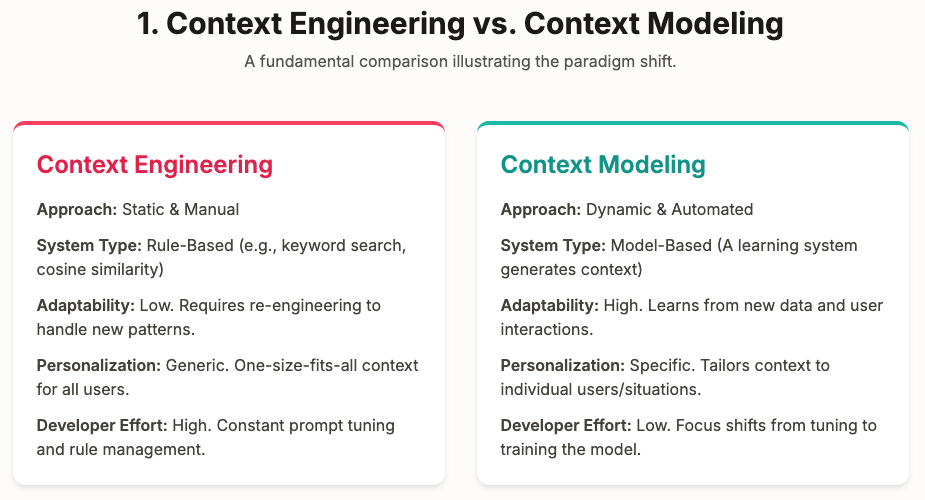 1. Context Engineering vs. Context Modeling

A fundamental comparison illustrating the paradigm shift.

Context Engineering

Approach: Static & Manual

System Type: Rule-Based (e.g., keyword search, cosine similarity)

Adaptability: Low. Requires re-engineering to handle new patterns.

Personalization: Generic. One-size-fits-all context for all users.

Developer Effort: High. Constant prompt tuning and rule management.

Context Modeling

Approach: Dynamic & Automated

System Type: Model-Based (A learning system generates context)

Adaptability: High. Learns from new data and user interactions.

Personalization: Specific. Tailors context to individual users/situations.

Developer Effort: Low. Focus shifts from tuning to training the model.